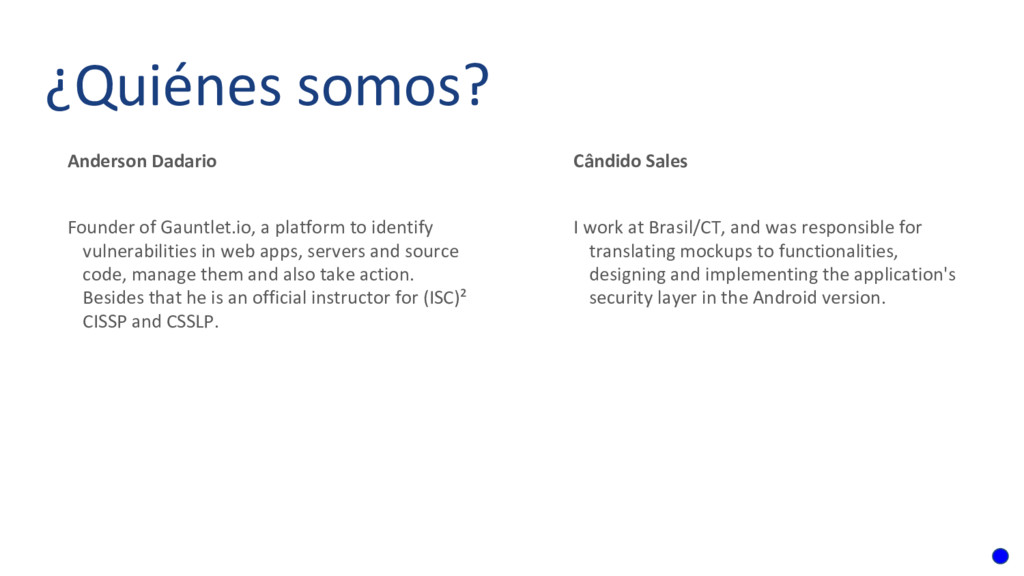 ¿Quiénes somos?

Anderson Dadario

Founder of Gauntlet.io, a platform to identify vulnerabilities in web apps, servers and source code, manage them and also take action. Besides that he is an official instructor for (ISC)² CISSP and CSSLP.

Cândido Sales

I work at Brasil/CT, and was responsible for translating mockups to functionalities, designing and implementing the application's security layer in the Android version.